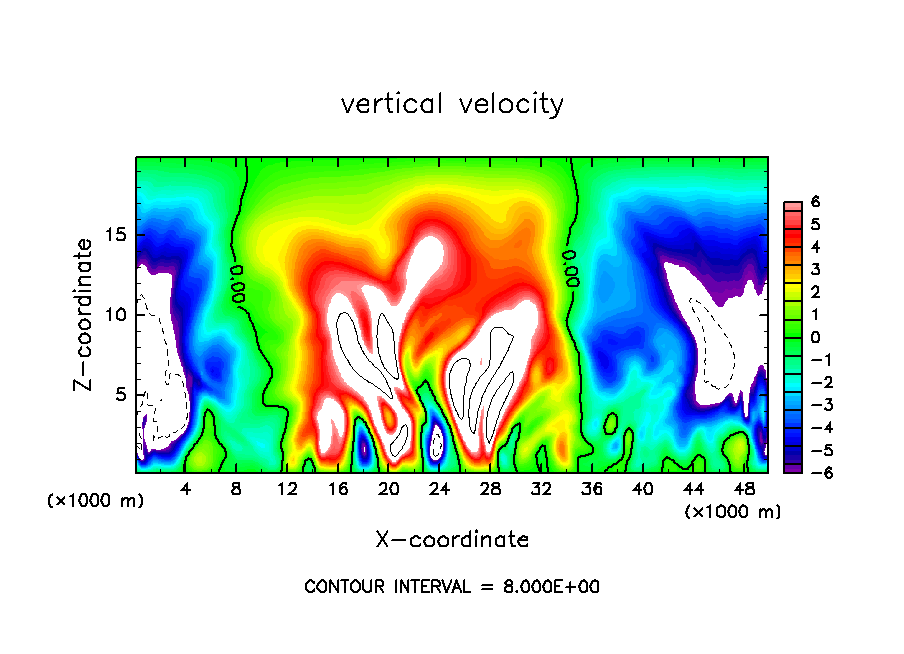 vertical velocity

Z-coordinate

15
10
5

0.00
0.00

6
5
4
3
2
1
0
−1
−2
−3
−4
−5
−6

(×1000 m)
4 8 12 16 20 24 28 32 36 40 44 48
(×1000 m)

X-coordinate

CONTOUR INTERVAL = 8.000E+00